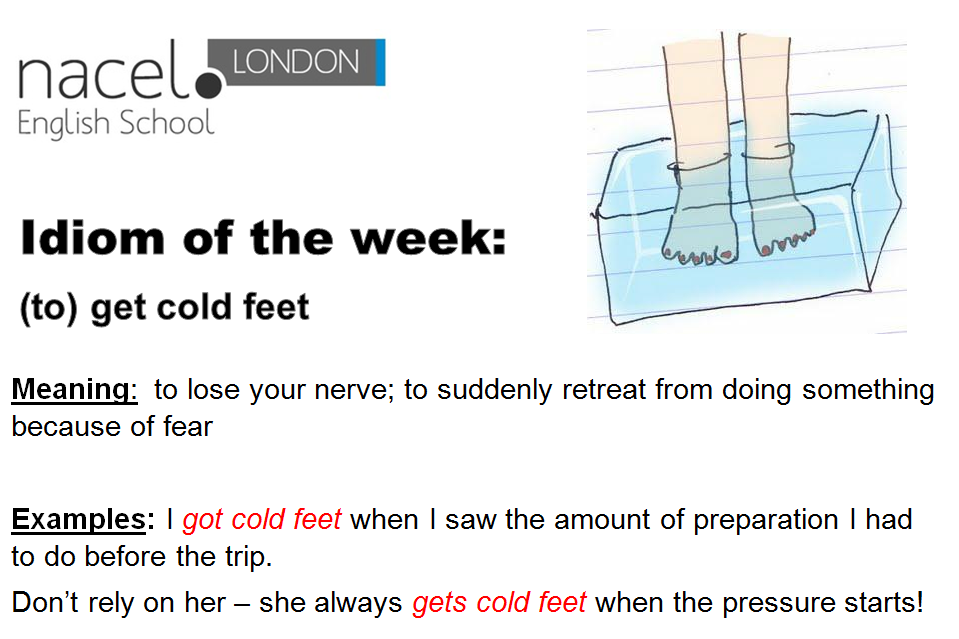 nacel LONDON
English School

Idiom of the week:

(to) get cold feet

Meaning: to lose your nerve; to suddenly retreat from doing something because of fear

Examples: I got cold feet when I saw the amount of preparation I had to do before the trip.

Don't rely on her – she always gets cold feet when the pressure starts!